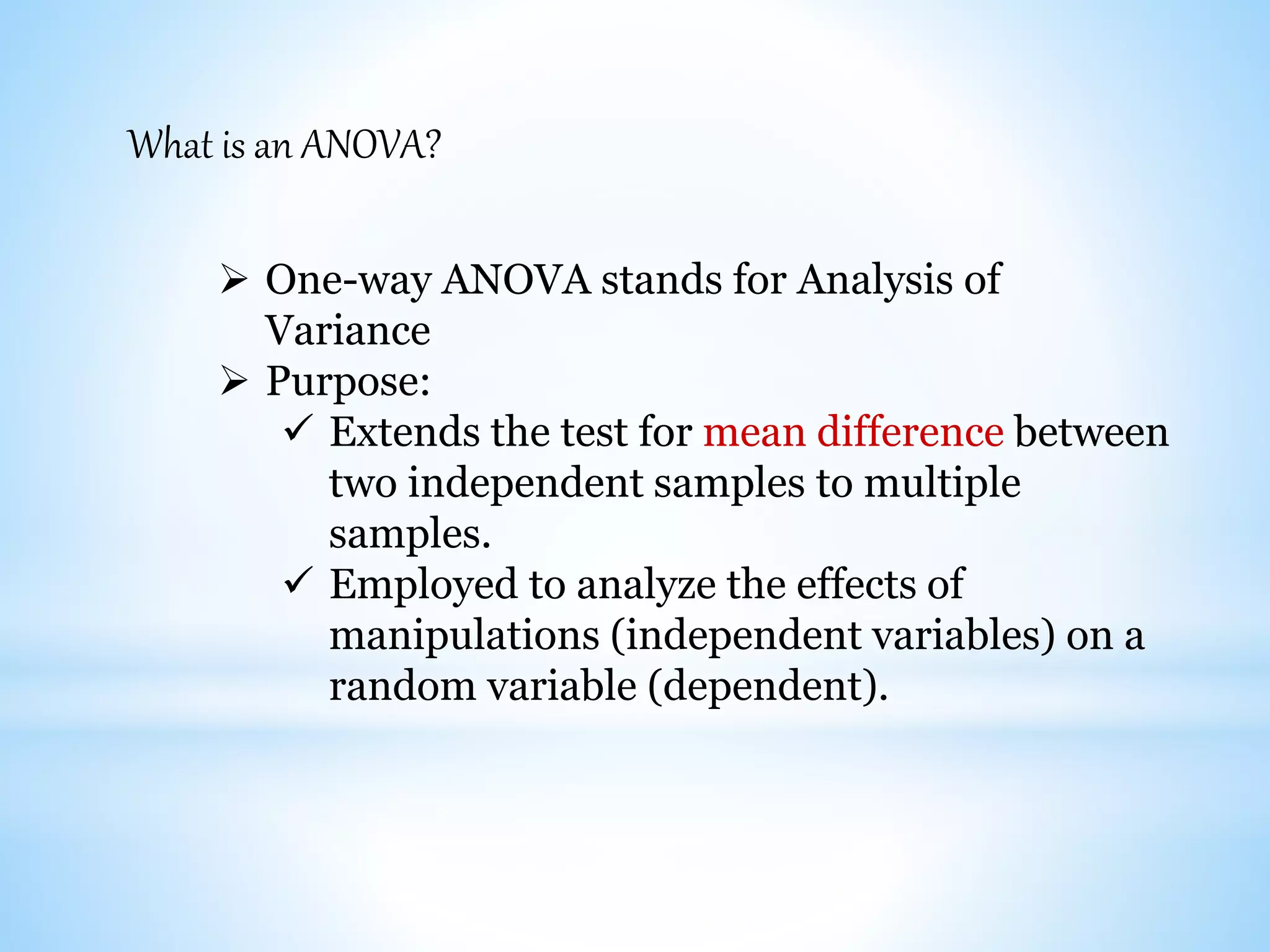 What is an ANOVA?

➢ One-way ANOVA stands for Analysis of Variance
➢ Purpose:
✓ Extends the test for mean difference between two independent samples to multiple samples.
✓ Employed to analyze the effects of manipulations (independent variables) on a random variable (dependent).